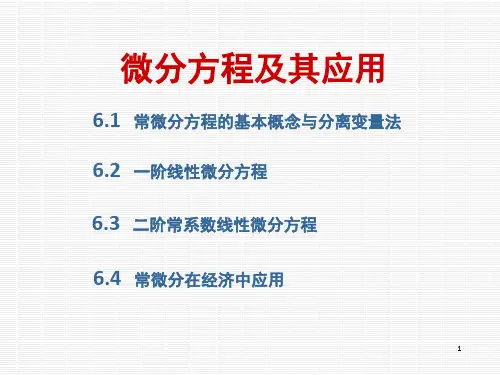 微分方程及其应用

6.1 常微分方程的基本概念与分离变量法

6.2 一阶线性微分方程

6.3 二阶常系数线性微分方程

6.4 常微分在经济中应用

1